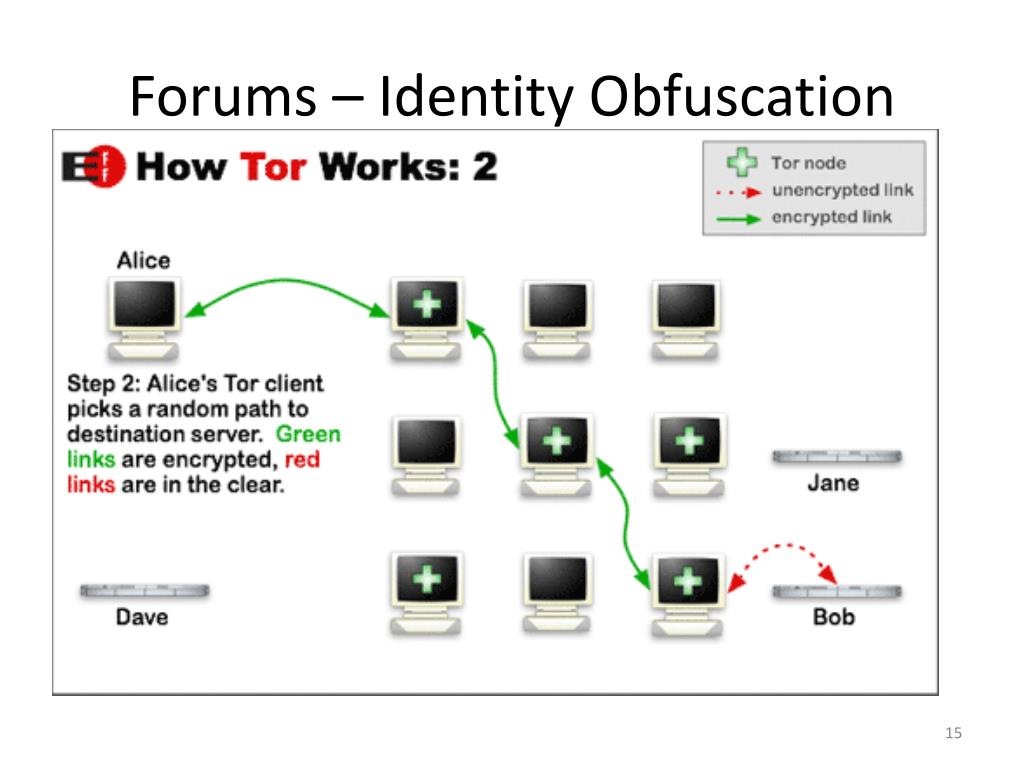 Forums – Identity Obfuscation

EFF How Tor Works: 2

Tor node
unencrypted link
encrypted link

Alice

Step 2: Alice's Tor client picks a random path to destination server. Green links are encrypted, red links are in the clear.

Jane

Dave

Bob

15